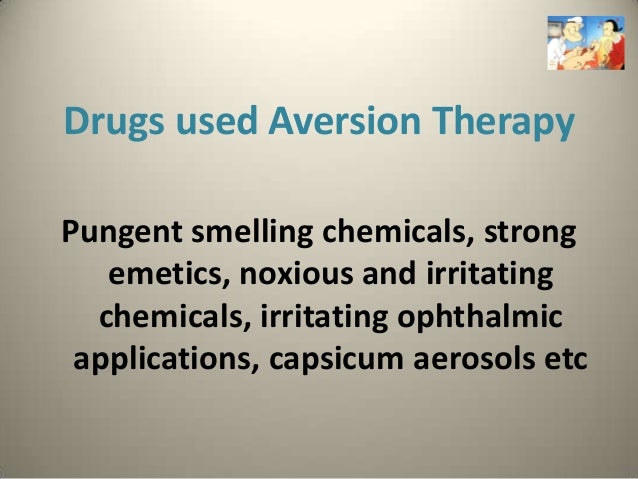 Drugs used Aversion Therapy

Pungent smelling chemicals, strong emetics, noxious and irritating chemicals, irritating ophthalmic applications, capsicum aerosols etc